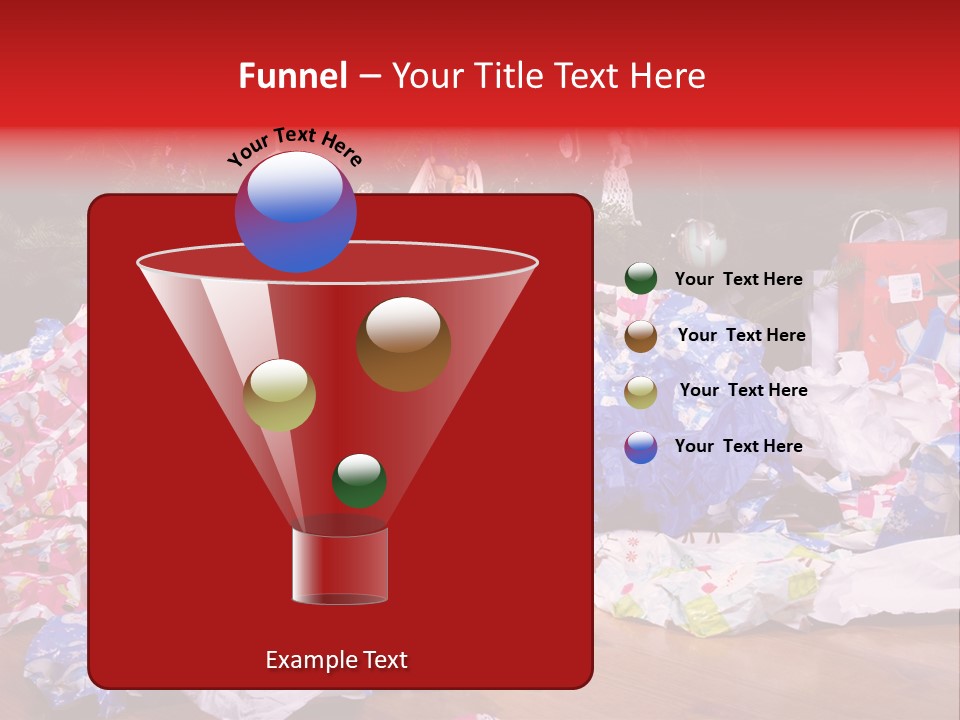 Funnel – Your Title Text Here

Your Text Here

Your Text Here

Your Text Here

Your Text Here

Your Text Here

Example Text